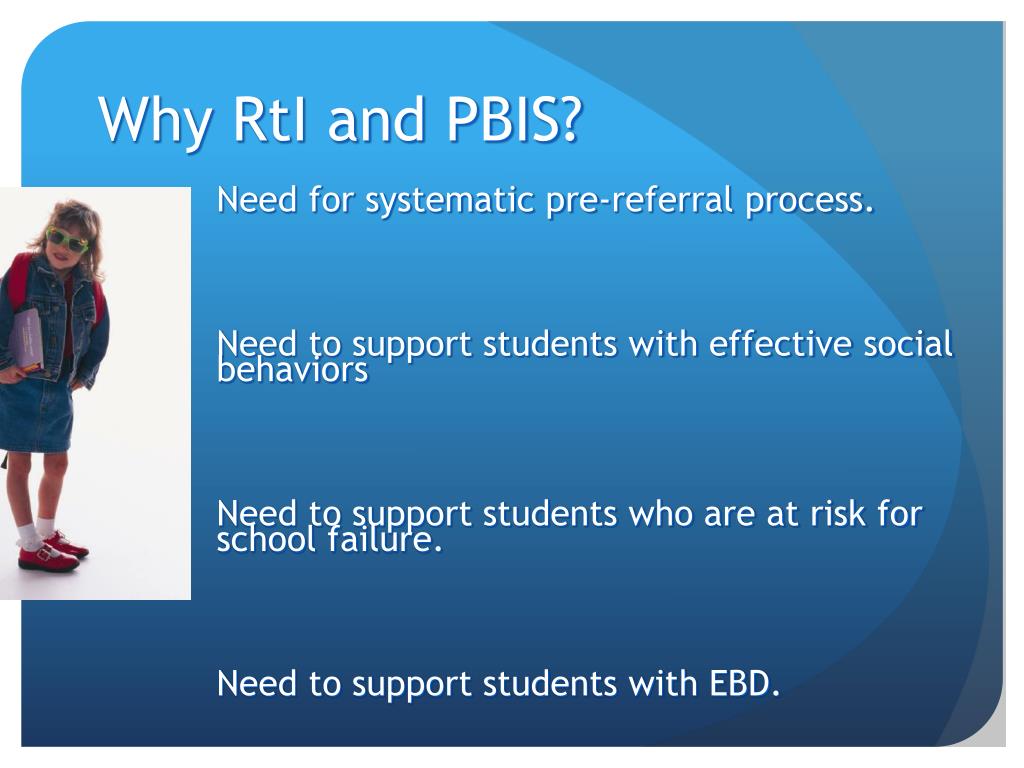 Why RtI and PBIS?

Need for systematic pre-referral process.

Need to support students with effective social behaviors

Need to support students who are at risk for school failure.

Need to support students with EBD.